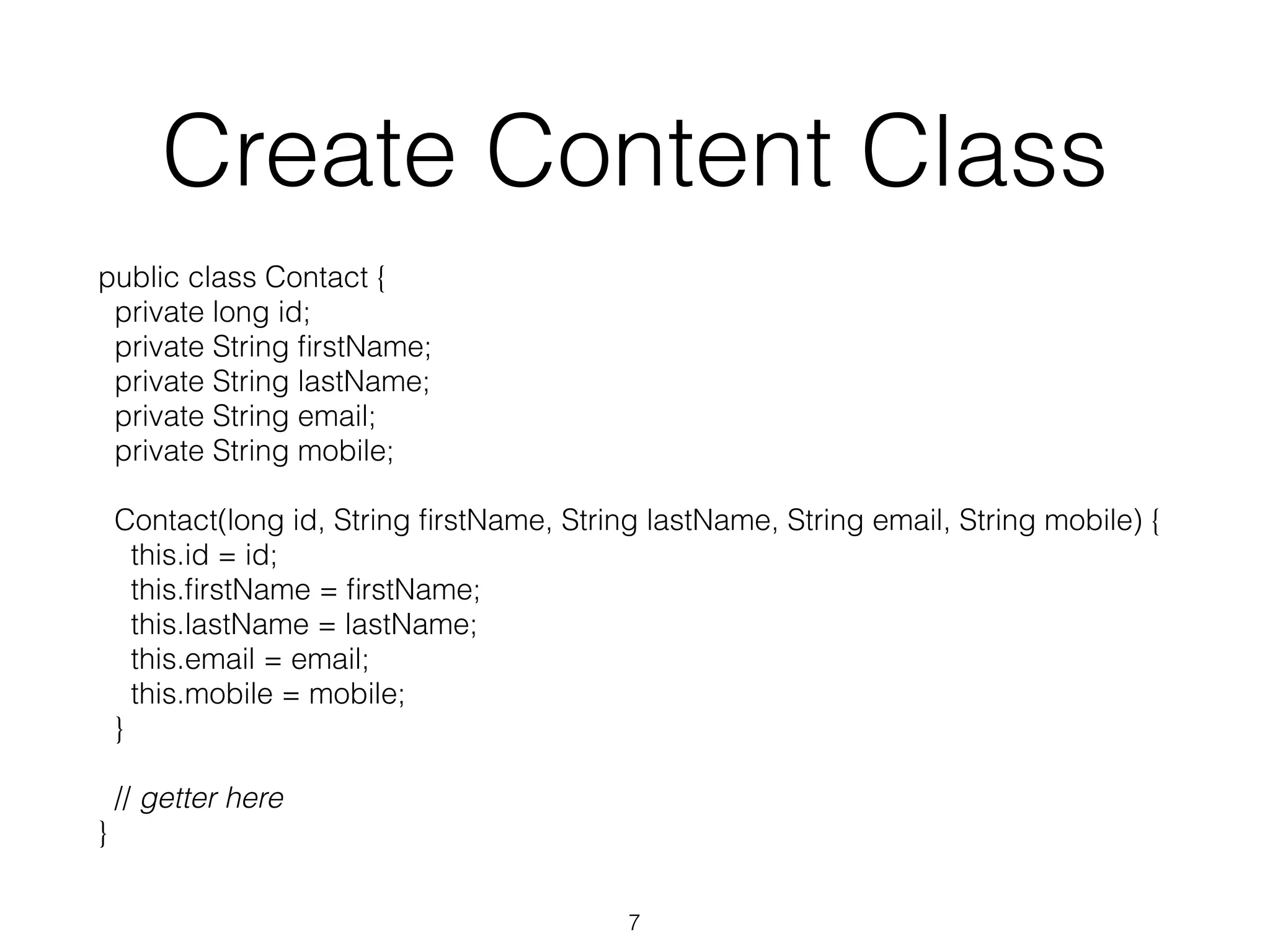 Create Content Class

public class Contact {
  private long id;
  private String firstName;
  private String lastName;
  private String email;
  private String mobile;

  Contact(long id, String firstName, String lastName, String email, String mobile) {
    this.id = id;
    this.firstName = firstName;
    this.lastName = lastName;
    this.email = email;
    this.mobile = mobile;
  }

  // getter here
}

7